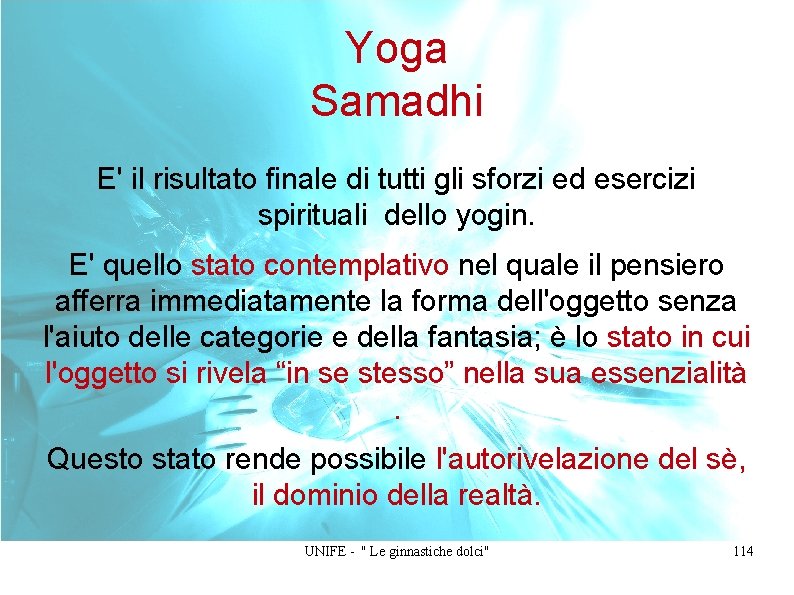 Yoga
Samadhi

E' il risultato finale di tutti gli sforzi ed esercizi spirituali dello yogin.

E' quello stato contemplativo nel quale il pensiero afferra immediatamente la forma dell'oggetto senza l'aiuto delle categorie e della fantasia; è lo stato in cui l'oggetto si rivela “in se stesso” nella sua essenzialità .

Questo stato rende possibile l'autorivelazione del sè, il dominio della realtà.

UNIFE - " Le ginnastiche dolci"

114